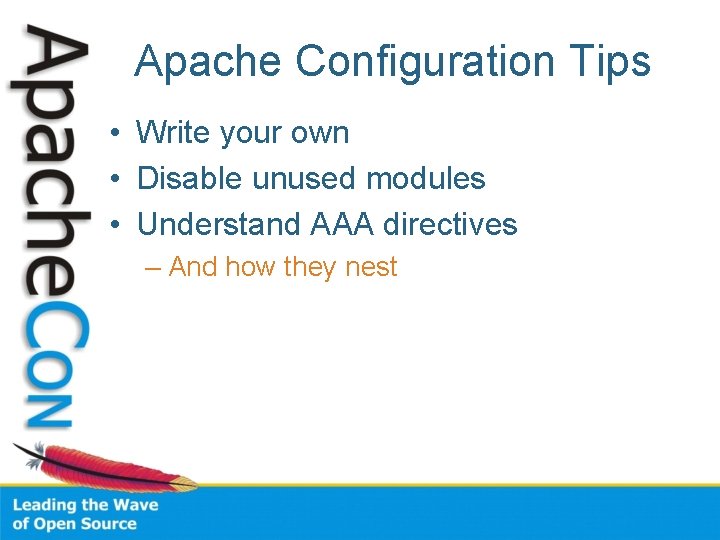 ApacheCon

Apache Configuration Tips

• Write your own
• Disable unused modules
• Understand AAA directives
– And how they nest

Leading the Wave of Open Source